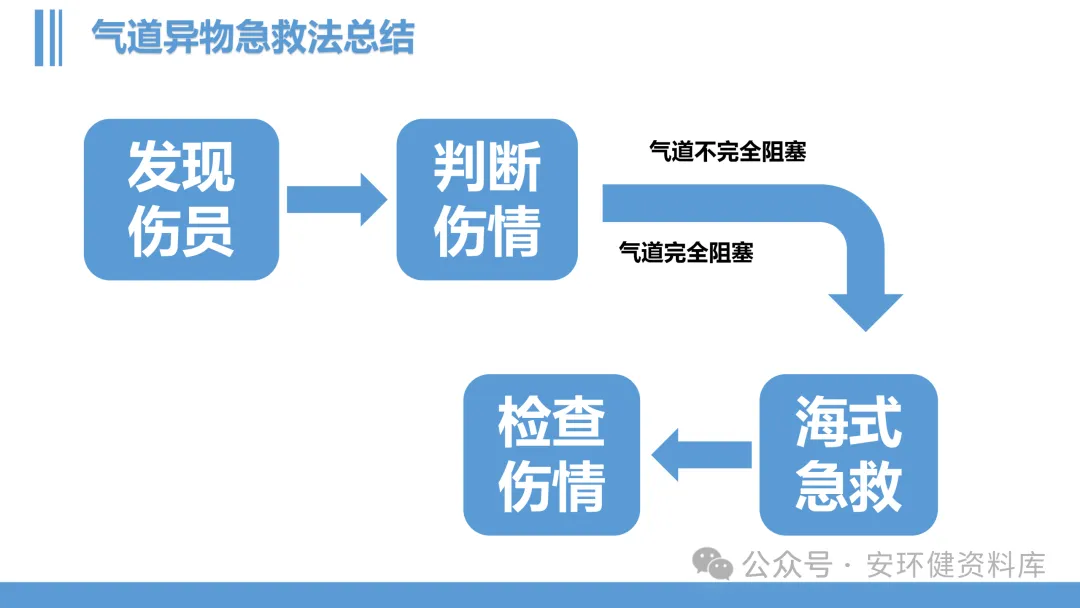 气道异物急救法总结

发现伤员

判断伤情

气道不完全阻塞

气道完全阻塞

海式急救

检查伤情

公众号 · 安环健资料库